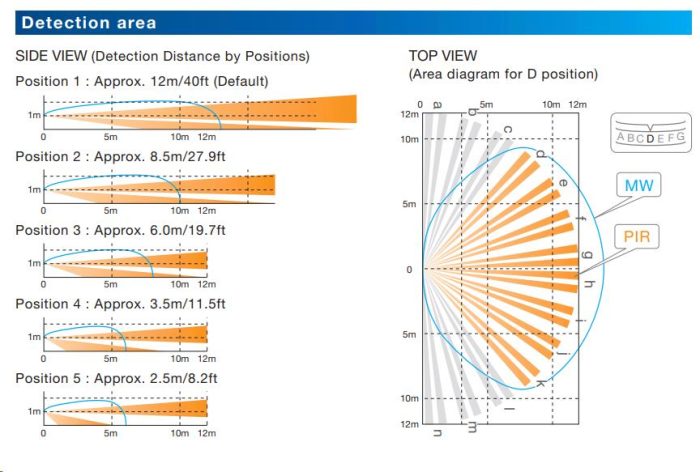 Detection area

SIDE VIEW (Detection Distance by Positions)

Position 1 : Approx. 12m/40ft (Default)

1m
0 5m 10m 12m

Position 2 : Approx. 8.5m/27.9ft

1m
0 5m 10m 12m

Position 3 : Approx. 6.0m/19.7ft

1m
0 5m 10m 12m

Position 4 : Approx. 3.5m/11.5ft

1m
0 5m 10m 12m

Position 5 : Approx. 2.5m/8.2ft

1m
0 5m 10m 12m

TOP VIEW
(Area diagram for D position)

0 5m 10m 12m
12m
10m
5m
0
5m
10m
12m

a b c d e f g h i j k l m n

ABCDEFG

MW

PIR